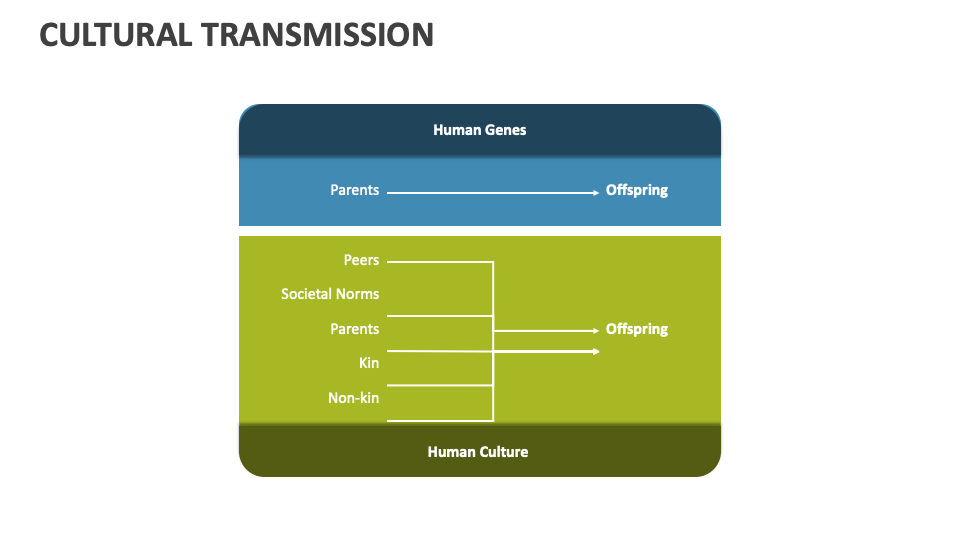 CULTURAL TRANSMISSION

Human Genes

Parents

Offspring

Peers

Societal Norms

Parents

Kin

Non-kin

Offspring

Human Culture